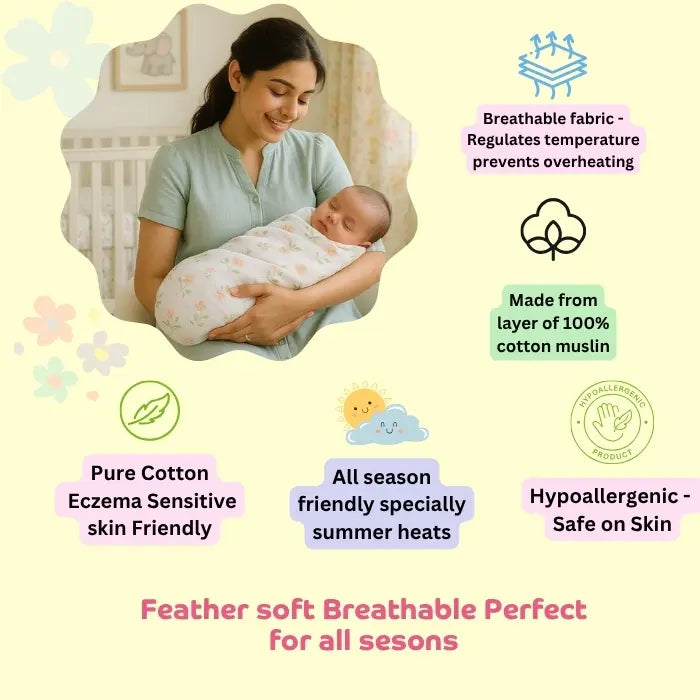 Breathable fabric - Regulates temperature prevents overheating

Made from layer of 100% cotton muslin

Pure Cotton Eczema Sensitive skin Friendly

All season friendly specially summer heats

HYPOALLERGENIC PRODUCT

Hypoallergenic - Safe on Skin

Feather soft Breathable Perfect for all sesons